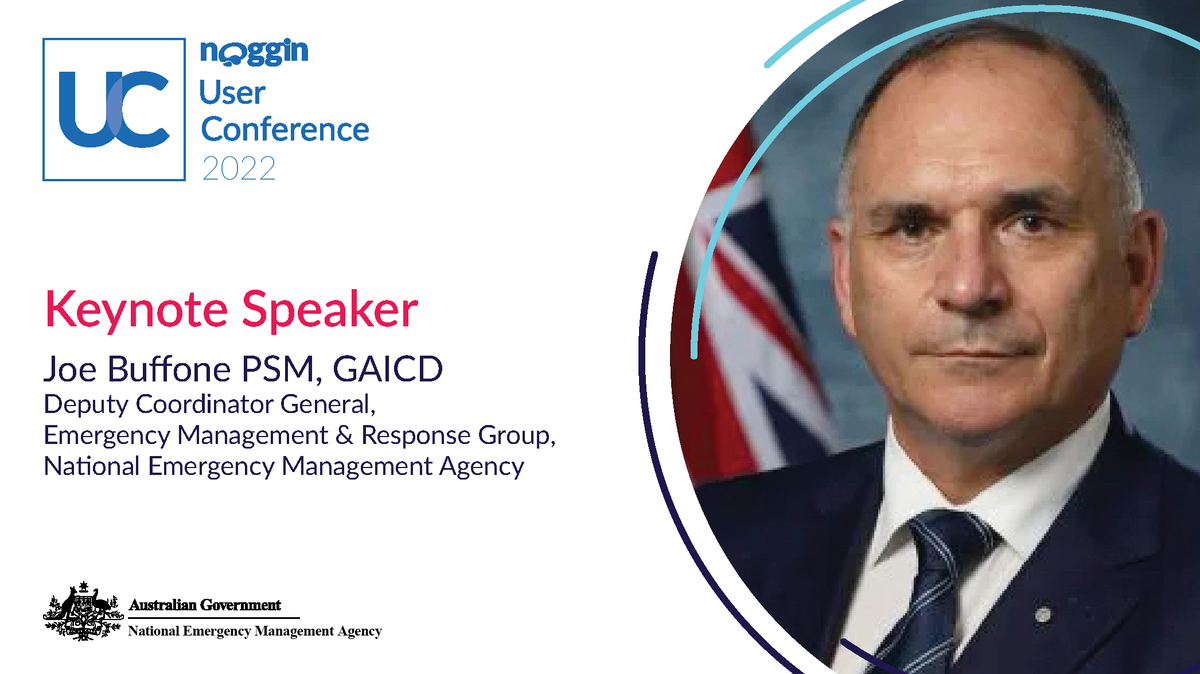 UC
noggin
User
Conference
2022

Keynote Speaker

Joe Buffone PSM, GAICD
Deputy Coordinator General,
Emergency Management & Response Group,
National Emergency Management Agency

Australian Government
National Emergency Management Agency